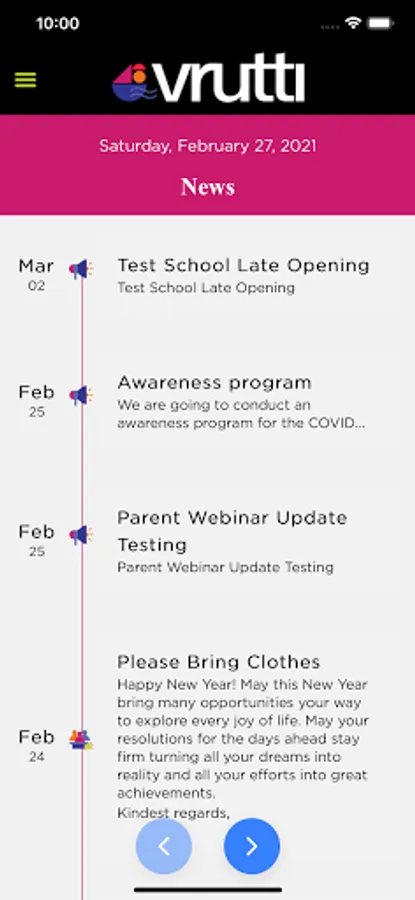 10:00

vrutti

Saturday, February 27, 2021

News

Mar
02

Test School Late Opening
Test School Late Opening

Feb
25

Awareness program
We are going to conduct an awareness program for the COVID...

Feb
25

Parent Webinar Update Testing
Parent Webinar Update Testing

Feb
24

Please Bring Clothes
Happy New Year! May this New Year bring many opportunities your way to explore every joy of life. May your resolutions for the days ahead stay firm turning all your dreams into reality and all your efforts into great achievements.
Kindest regards,